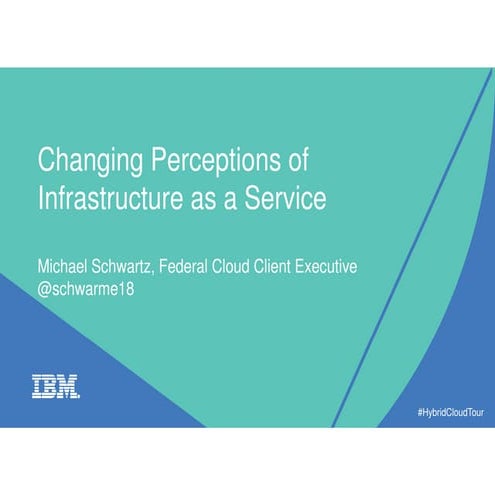 Changing Perceptions of Infrastructure as a Service

Michael Schwartz, Federal Cloud Client Executive
@schwarme18

IBM.

#HybridCloudTour